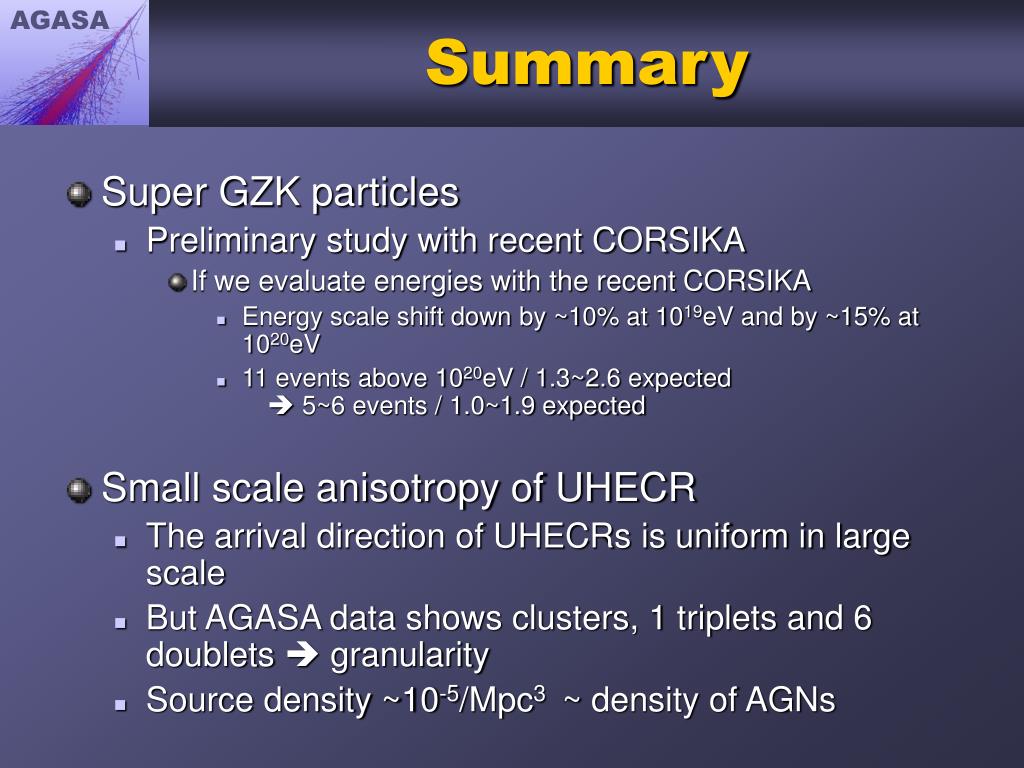 AGASA

Summary

Super GZK particles

Preliminary study with recent CORSIKA

If we evaluate energies with the recent CORSIKA

Energy scale shift down by ~10% at $10^{19}$eV and by ~15% at $10^{20}$eV

11 events above $10^{20}$eV / 1.3~2.6 expected
→ 5~6 events / 1.0~1.9 expected

Small scale anisotropy of UHECR

The arrival direction of UHECRs is uniform in large scale

But AGASA data shows clusters, 1 triplets and 6 doublets → granularity

Source density ~$10^{-5}$/Mpc$^3$ ~ density of AGNs